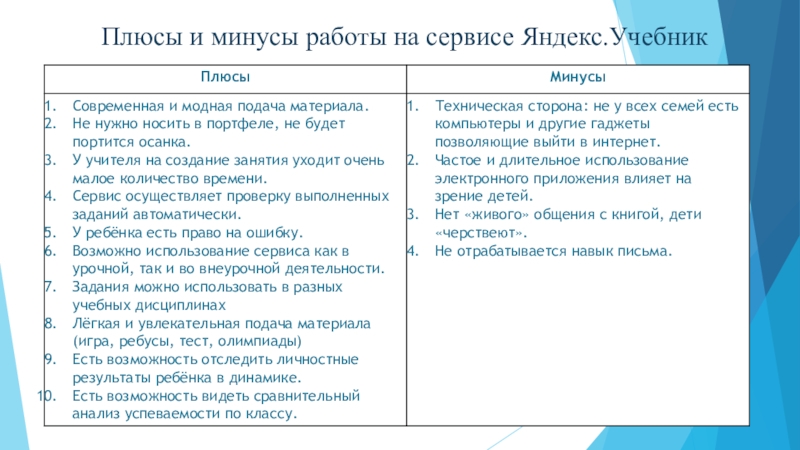 Плюсы и минусы работы на сервисе Яндекс.Учебник

| Плюсы | Минусы |
|---|---|
| 1. Современная и модная подача материала. 2. Не нужно носить в портфеле, не будет портится осанка. 3. У учителя на создание занятия уходит очень малое количество времени. 4. Сервис осуществляет проверку выполненных заданий автоматически. 5. У ребёнка есть право на ошибку. 6. Возможно использование сервиса как в урочной, так и во внеурочной деятельности. 7. Задания можно использовать в разных учебных дисциплинах 8. Лёгкая и увлекательная подача материала (игра, ребусы, тест, олимпиады) 9. Есть возможность отследить личностные результаты ребёнка в динамике. 10. Есть возможность видеть сравнительный анализ успеваемости по классу. | 1. Техническая сторона: не у всех семей есть компьютеры и другие гаджеты позволяющие выйти в интернет. 2. Частое и длительное использование электронного приложения влияет на зрение детей. 3. Нет «живого» общения с книгой, дети «черствеют». 4. Не отрабатывается навык письма. |